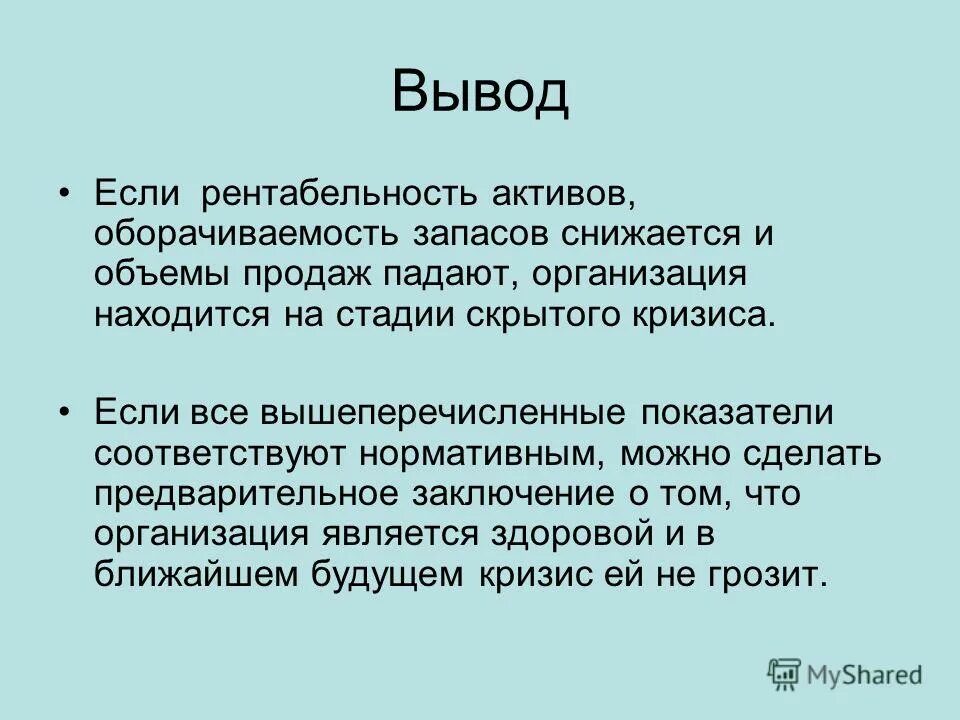 Вывод

• Если рентабельность активов, оборачиваемость запасов снижается и объемы продаж падают, организация находится на стадии скрытого кризиса.

• Если все вышеперечисленные показатели соответствуют нормативным, можно сделать предварительное заключение о том, что организация является здоровой и в ближайшем будущем кризис ей не грозит.

MyShared